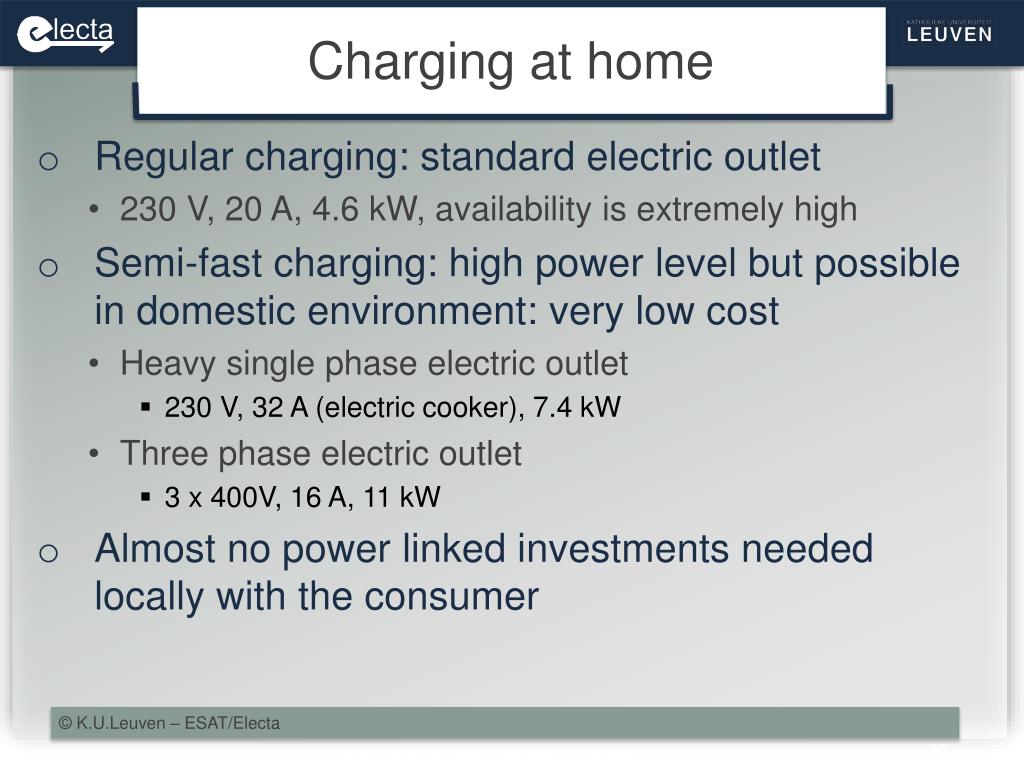 electa

Charging at home

KATHOLIEKE UNIVERSITEIT
LEUVEN

o Regular charging: standard electric outlet
• 230 V, 20 A, 4.6 kW, availability is extremely high

o Semi-fast charging: high power level but possible in domestic environment: very low cost
• Heavy single phase electric outlet
▪ 230 V, 32 A (electric cooker), 7.4 kW
• Three phase electric outlet
▪ 3 x 400V, 16 A, 11 kW

o Almost no power linked investments needed locally with the consumer

© K.U.Leuven – ESAT/Electa